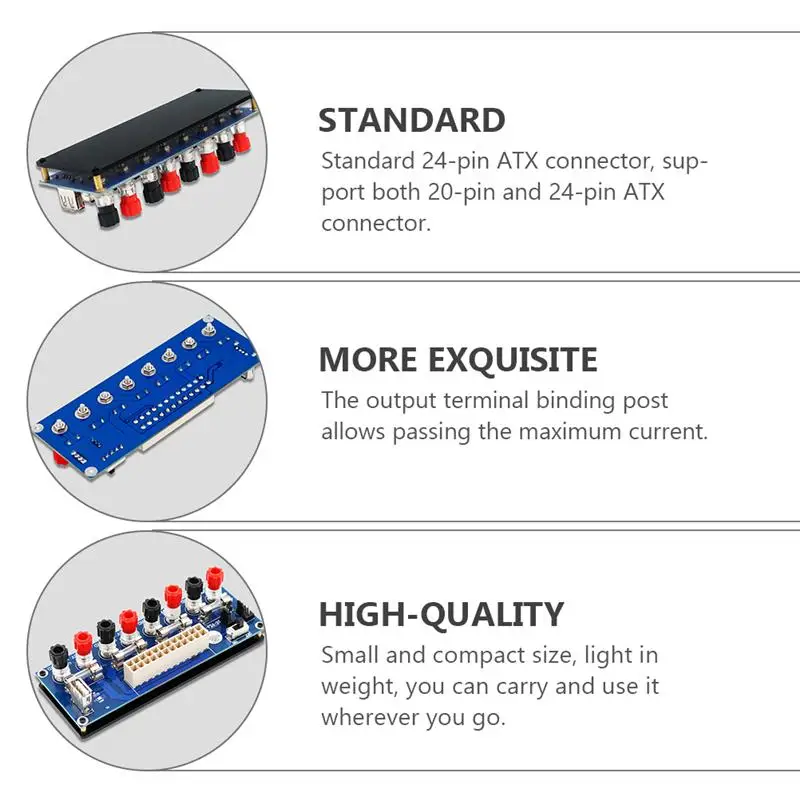 STANDARD

Standard 24-pin ATX connector, support both 20-pin and 24-pin ATX connector.

MORE EXQUISITE

The output terminal binding post allows passing the maximum current.

HIGH-QUALITY

Small and compact size, light in weight, you can carry and use it wherever you go.